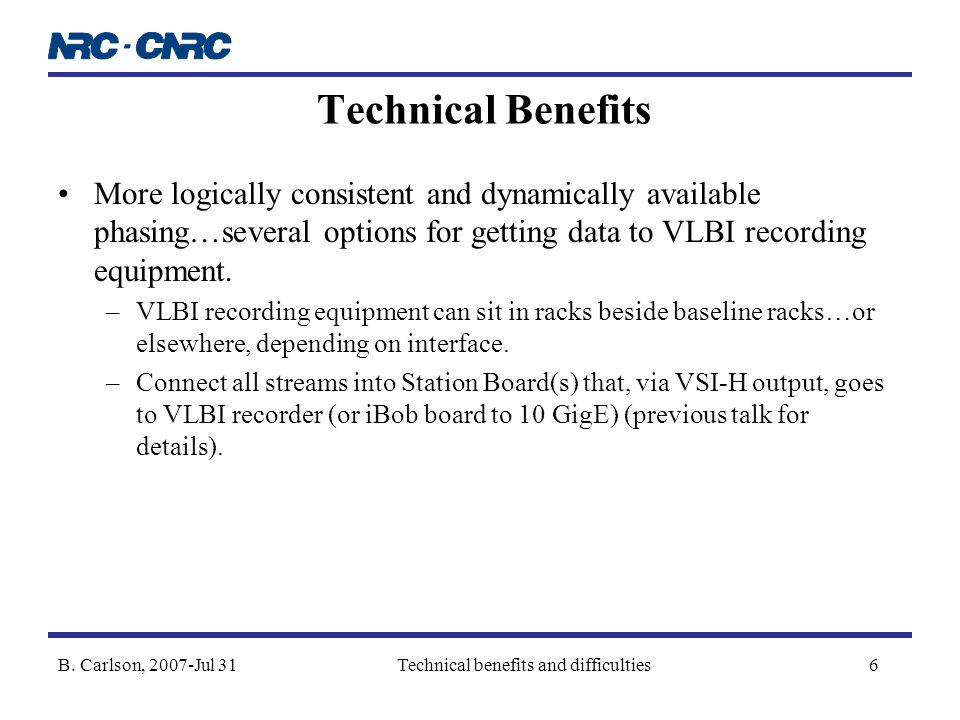 NRC · CNRC

Technical Benefits

• More logically consistent and dynamically available phasing…several options for getting data to VLBI recording equipment.

– VLBI recording equipment can sit in racks beside baseline racks…or elsewhere, depending on interface.

– Connect all streams into Station Board(s) that, via VSI-H output, goes to VLBI recorder (or iBob board to 10 GigE) (previous talk for details).

B. Carlson, 2007-Jul 31 Technical benefits and difficulties 6